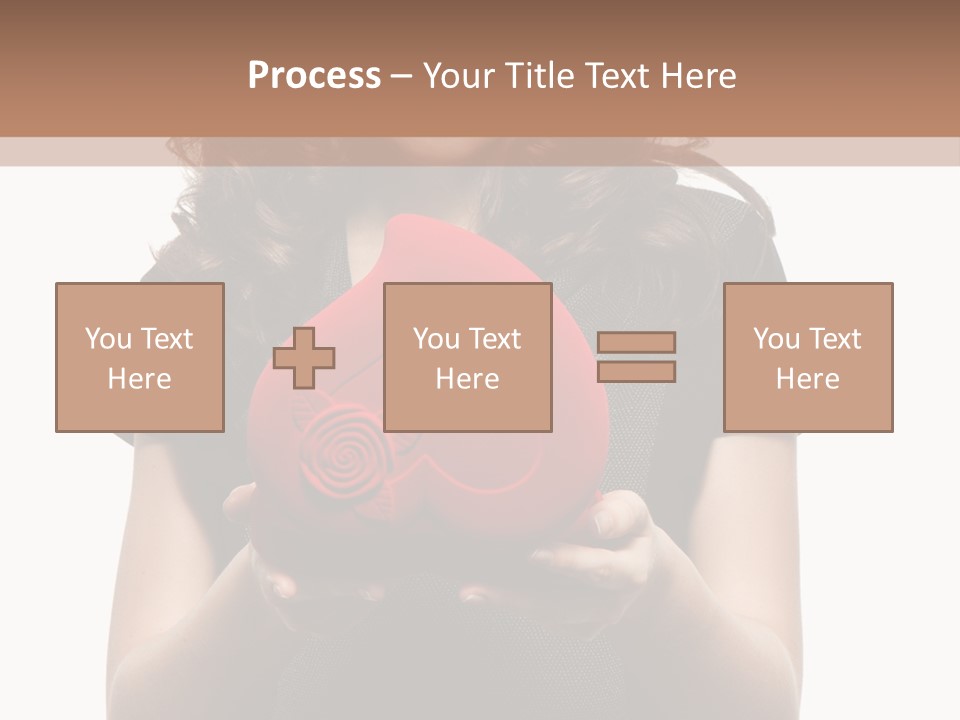 Process – Your Title Text Here

You Text Here

You Text Here

You Text Here